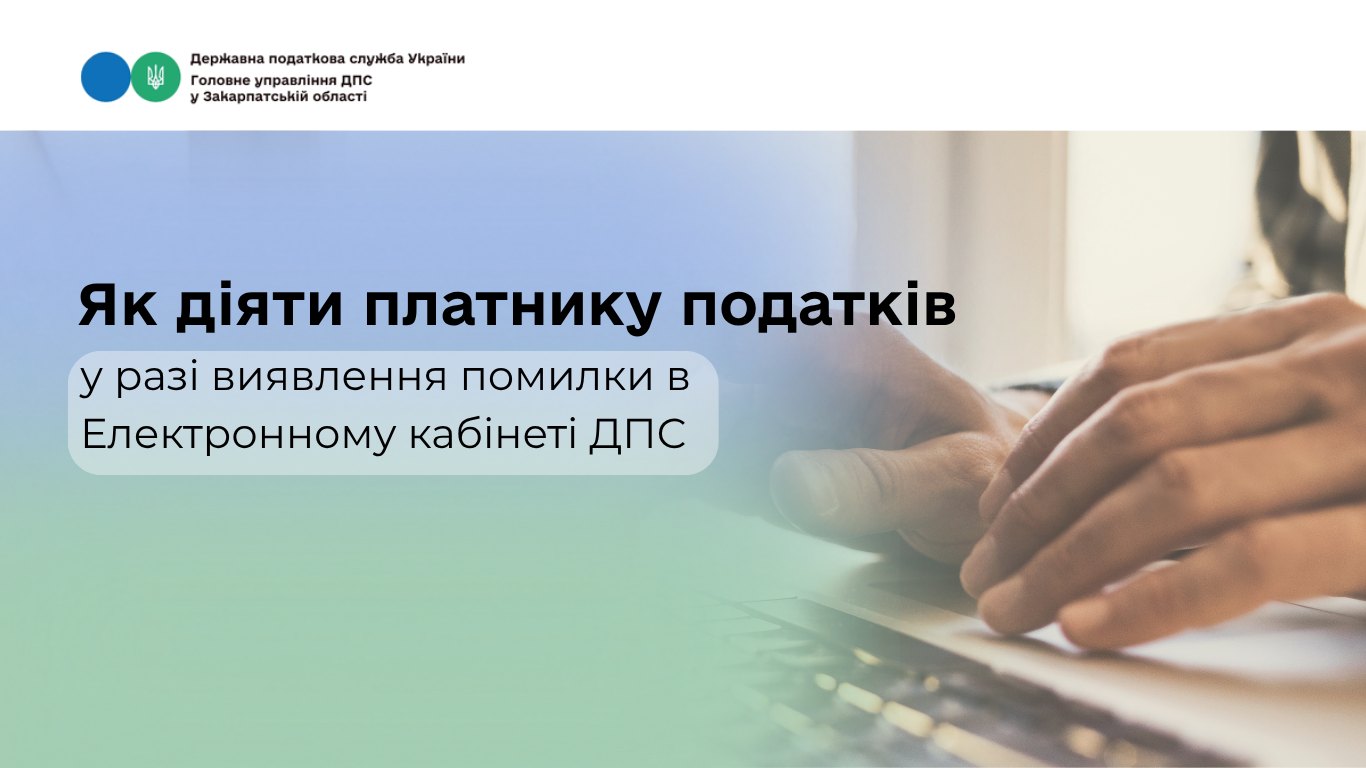 Державна податкова служба України
Головне управління ДПС
у Закарпатській області

Як діяти платнику податків

у разі виявлення помилки в Електронному кабінеті ДПС